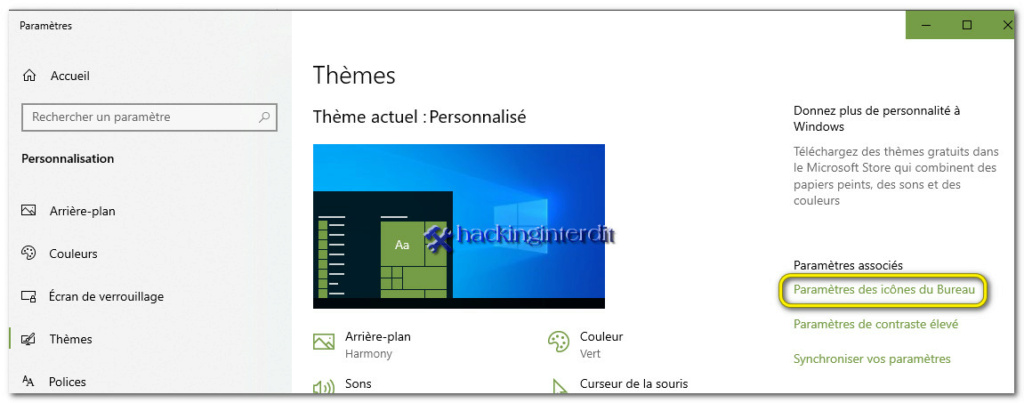 Paramètres

Accueil

Rechercher un paramètre

Personnalisation

Arrière-plan

Couleurs

Écran de verrouillage

Thèmes

Polices

Thèmes

Thème actuel : Personnalisé

Aa

hackinginterdit

Arrière-plan
Harmony

Couleur
Vert

Sons

Curseur de la souris

Donnez plus de personnalité à Windows

Téléchargez des thèmes gratuits dans le Microsoft Store qui combinent des papiers peints, des sons et des couleurs

Paramètres associés

Paramètres des icônes du Bureau

Paramètres de contraste élevé

Synchroniser vos paramètres